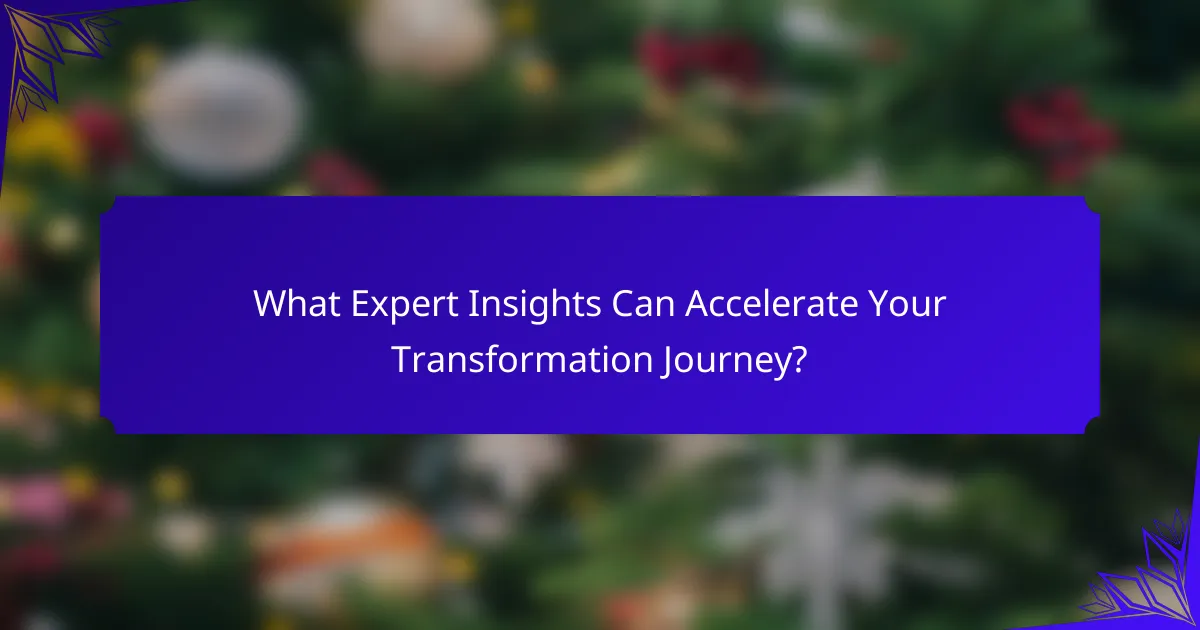 What Expert Insights Can Accelerate Your Transformation Journey?